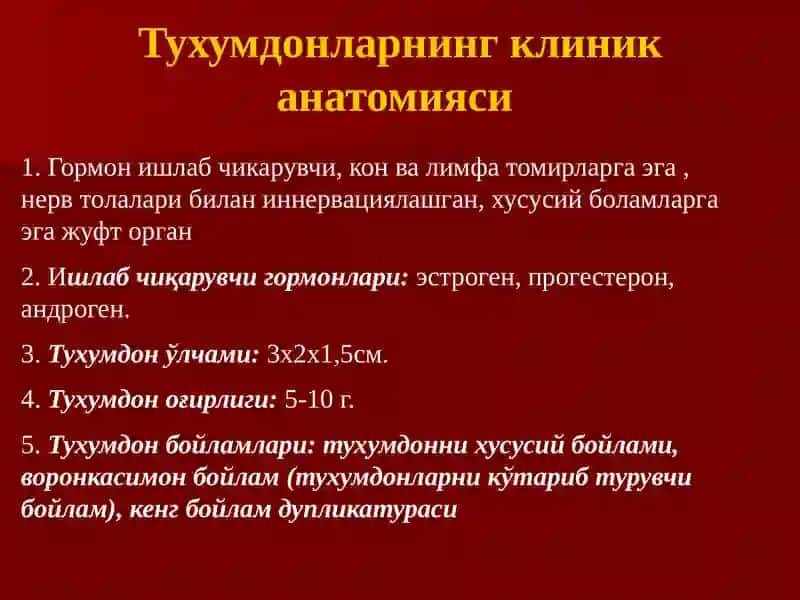 Тухумдонларнинг клиник анатомияси

1. Гормон ишлаб чикарувчи, кон ва лимфа томирларга эга , нерв толалари билан иннервациялашган, хусусий боламларга эга жуфт орган

2. Ишлаб чиқарувчи гормонлари: эстроген, прогестерон, андроген.

3. Тухумдон ўлчами: 3х2х1,5см.

4. Тухумдон оғирлиги: 5-10 г.

5. Тухумдон бойламлари: тухумдонни хусусий бойлами, воронкасимон бойлам (тухумдонларни кўтариб турувчи бойлам), кенг бойлам дупликатураси